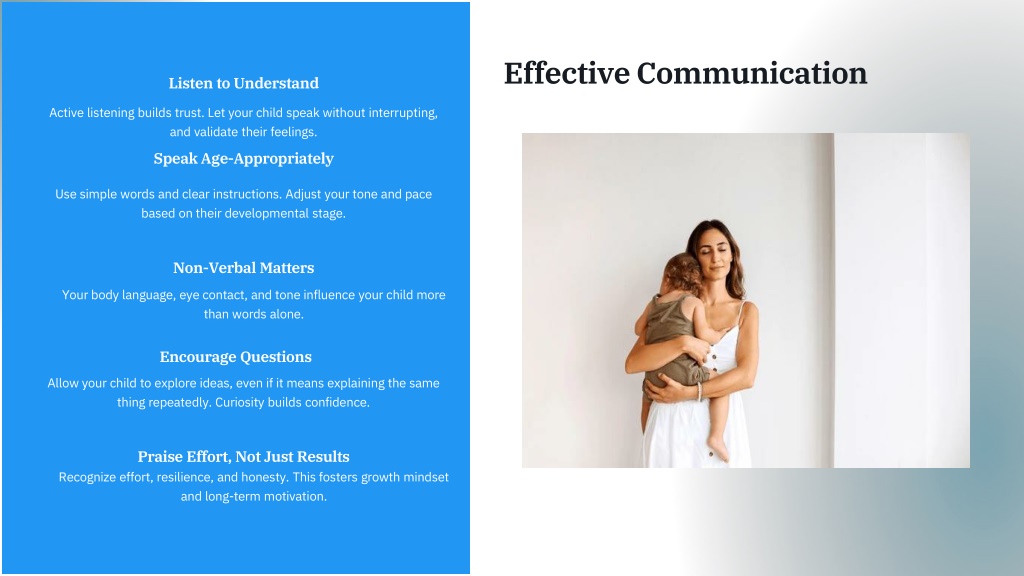 Listen to Understand

Active listening builds trust. Let your child speak without interrupting, and validate their feelings.

Speak Age-Appropriately

Use simple words and clear instructions. Adjust your tone and pace based on their developmental stage.

Non-Verbal Matters

Your body language, eye contact, and tone influence your child more than words alone.

Encourage Questions

Allow your child to explore ideas, even if it means explaining the same thing repeatedly. Curiosity builds confidence.

Praise Effort, Not Just Results

Recognize effort, resilience, and honesty. This fosters growth mindset and long-term motivation.

Effective Communication